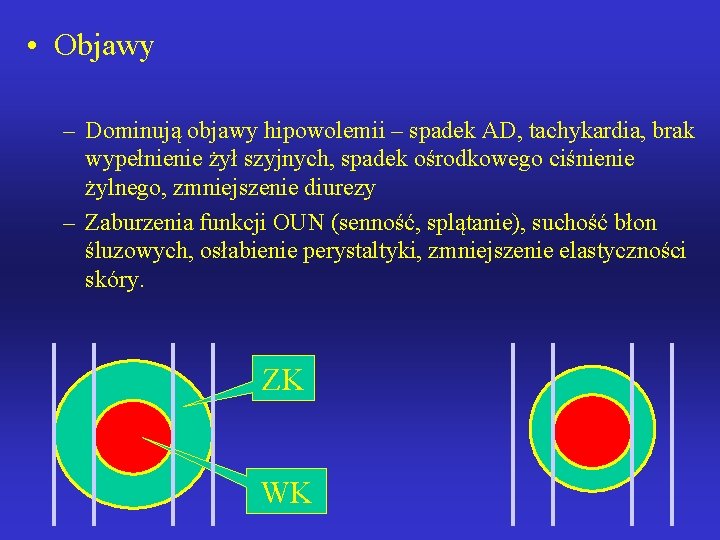 • Objawy

– Dominują objawy hipowolemii – spadek AD, tachykardia, brak wypełnienie żył szyjnych, spadek ośrodkowego ciśnienie żylnego, zmniejszenie diurezy

– Zaburzenia funkcji OUN (senność, splątanie), suchość błon śluzowych, osłabienie perystaltyki, zmniejszenie elastyczności skóry.

ZK

WK